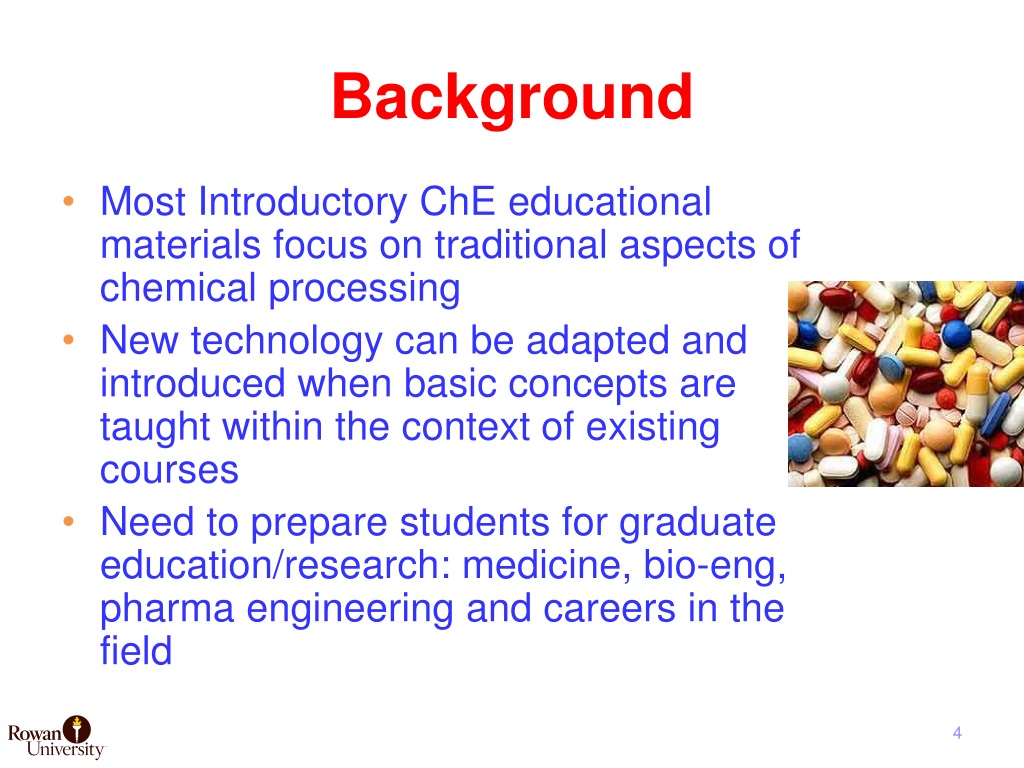 Background

• Most Introductory ChE educational materials focus on traditional aspects of chemical processing
• New technology can be adapted and introduced when basic concepts are taught within the context of existing courses
• Need to prepare students for graduate education/research: medicine, bio-eng, pharma engineering and careers in the field

Rowan University

4